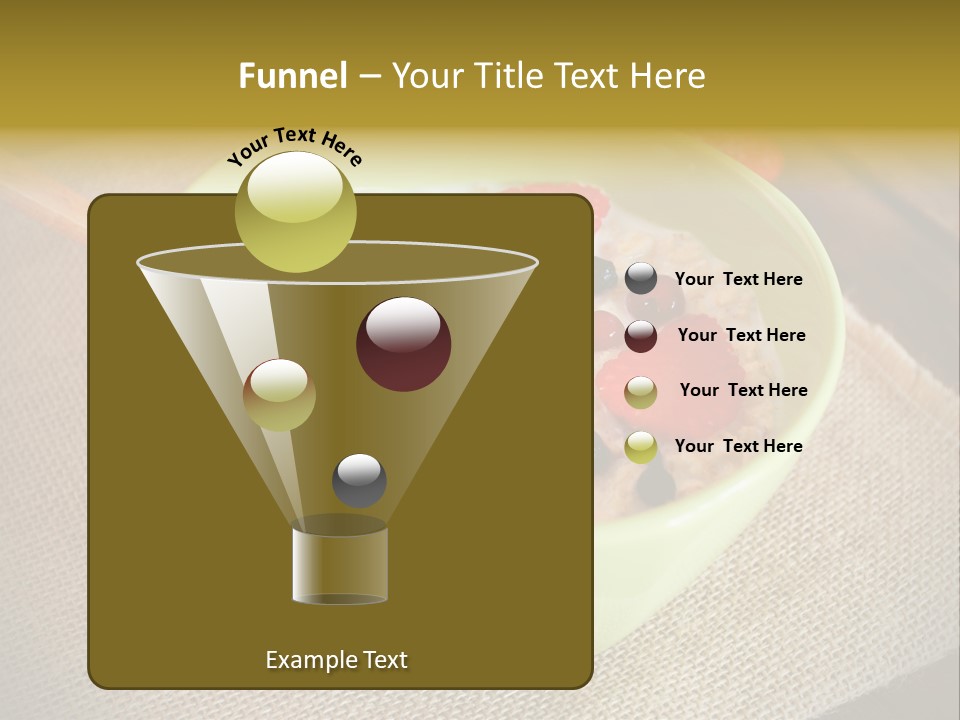 Funnel – Your Title Text Here

Your Text Here

Your Text Here

Your Text Here

Your Text Here

Your Text Here

Example Text